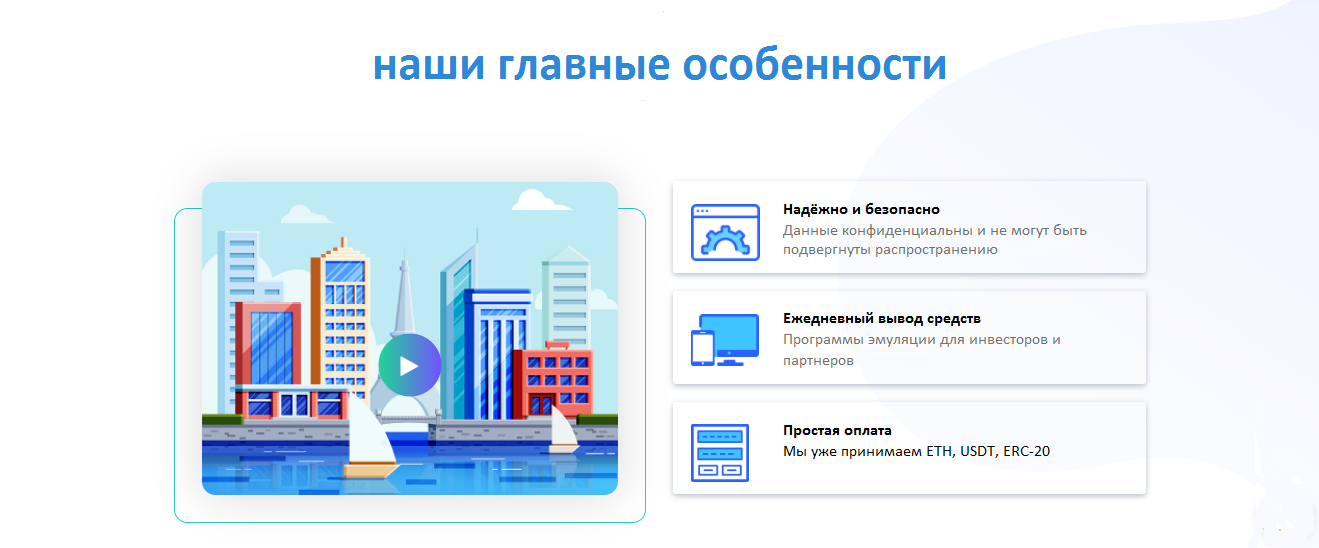 наши главные особенности

Надёжно и безопасно
Данные конфиденциальны и не могут быть подвергнуты распространению

Ежедневный вывод средств
Программы эмуляции для инвесторов и партнеров

Простая оплата
Мы уже принимаем ETH, USDT, ERC-20